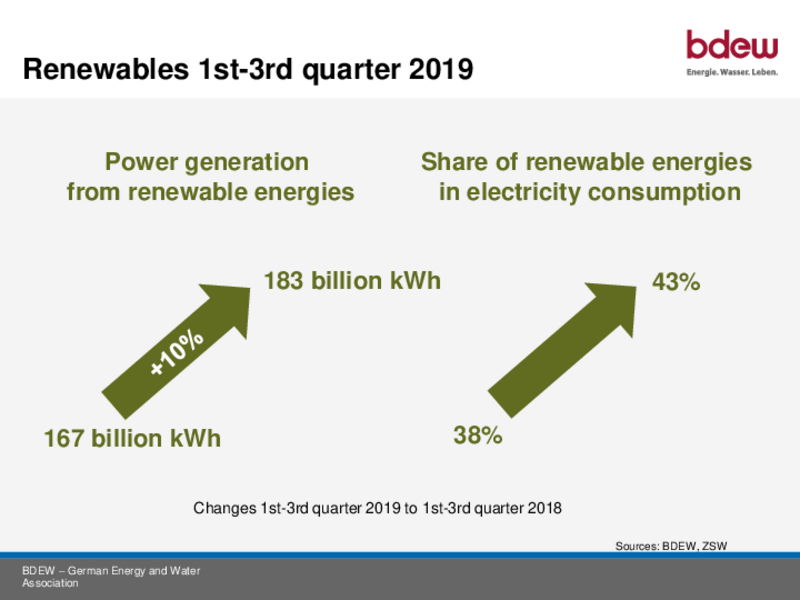 Renewables 1st-3rd quarter 2019

bdew
Energie. Wasser. Leben.

Power generation from renewable energies

183 billion kWh

+10%

167 billion kWh

Share of renewable energies in electricity consumption

43%

38%

Changes 1st-3rd quarter 2019 to 1st-3rd quarter 2018

Sources: BDEW, ZSW

BDEW – German Energy and Water Association